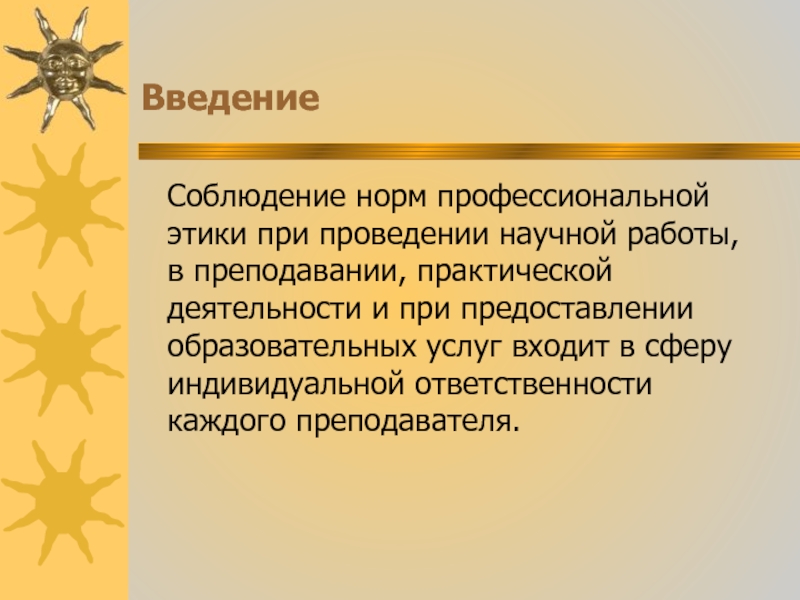 Введение

Соблюдение норм профессиональной этики при проведении научной работы, в преподавании, практической деятельности и при предоставлении образовательных услуг входит в сферу индивидуальной ответственности каждого преподавателя.